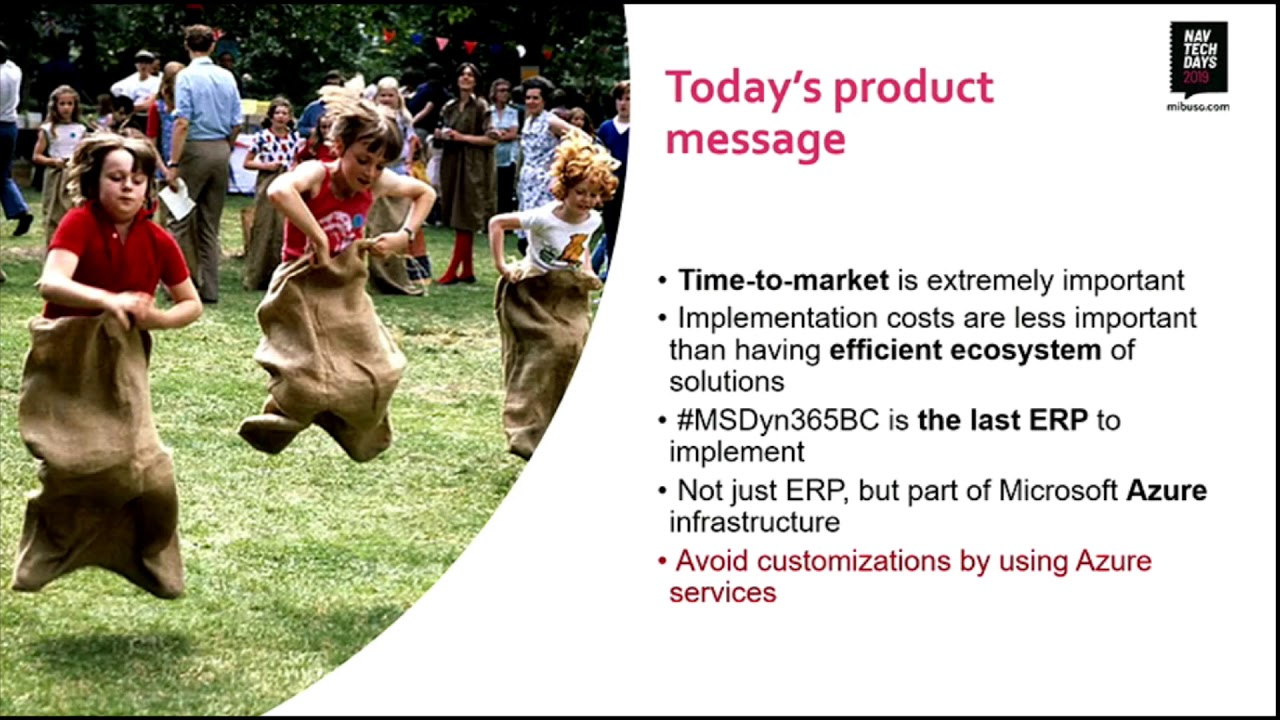 NAV TECH DAYS 2019
mibuso.com

Today's product message

• Time-to-market is extremely important
• Implementation costs are less important than having efficient ecosystem of solutions
• #MSDyn365BC is the last ERP to implement
• Not just ERP, but part of Microsoft Azure infrastructure
• Avoid customizations by using Azure services